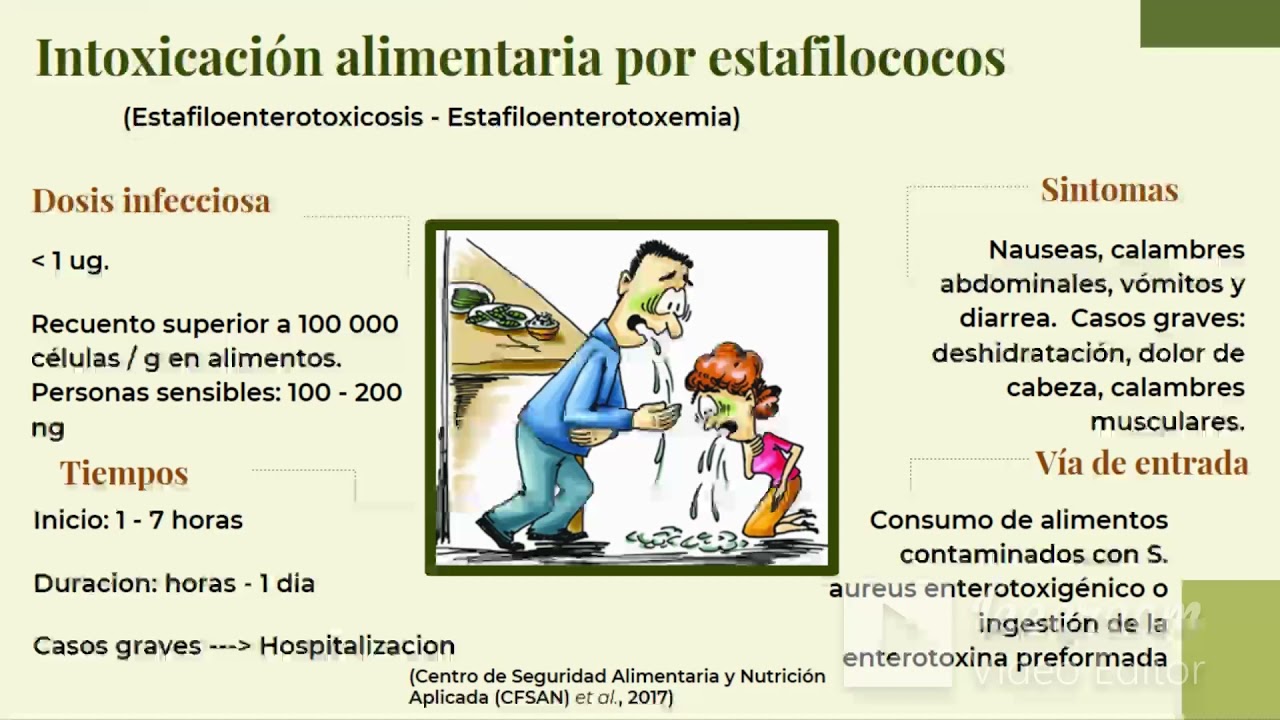 Intoxicación alimentaria por estafilococos

(Estafiloenterotoxicosis - Estafiloenterotoxemia)

Dosis infecciosa

< 1 ug.

Recuento superior a 100 000 células / g en alimentos. Personas sensibles: 100 - 200 ng

Tiempos

Inicio: 1 - 7 horas

Duracion: horas - 1 dia

Casos graves ---> Hospitalizacion

Sintomas

Nauseas, calambres abdominales, vómitos y diarrea. Casos graves: deshidratación, dolor de cabeza, calambres musculares.

Vía de entrada

Consumo de alimentos contaminados con S. aureus enterotoxigénico o ingestión de la enterotoxina preformada

(Centro de Seguridad Alimentaria y Nutrición Aplicada (CFSAN) et al., 2017)

Video Editor